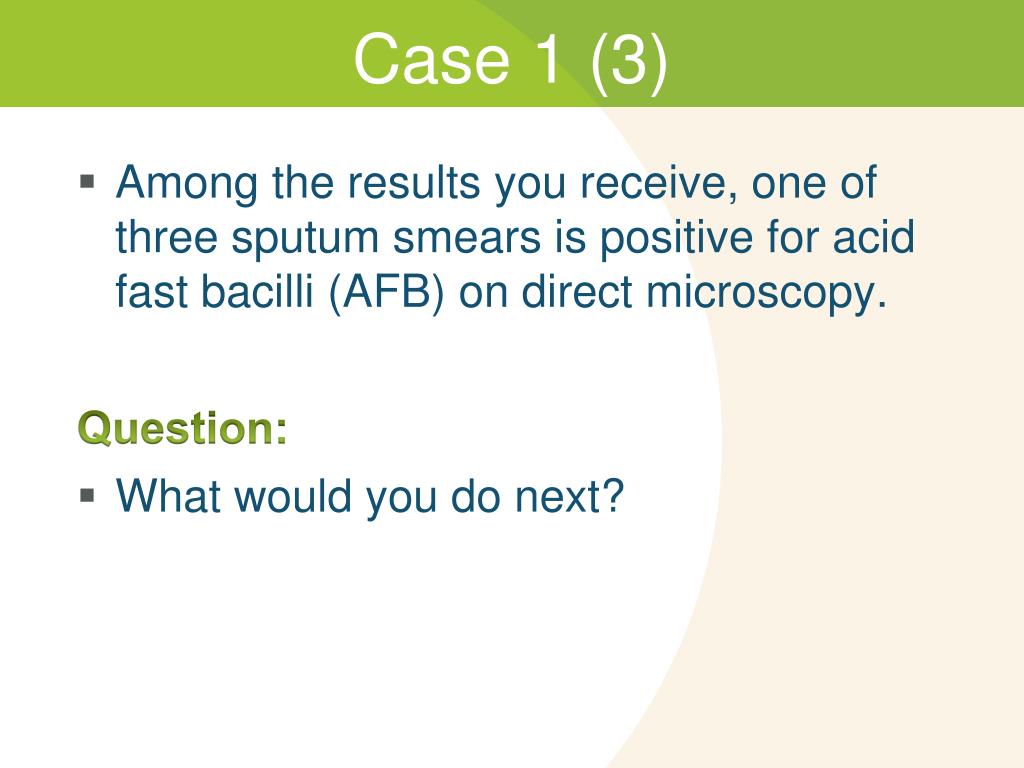 Case 1 (3)

▪ Among the results you receive, one of three sputum smears is positive for acid fast bacilli (AFB) on direct microscopy.

Question:

▪ What would you do next?